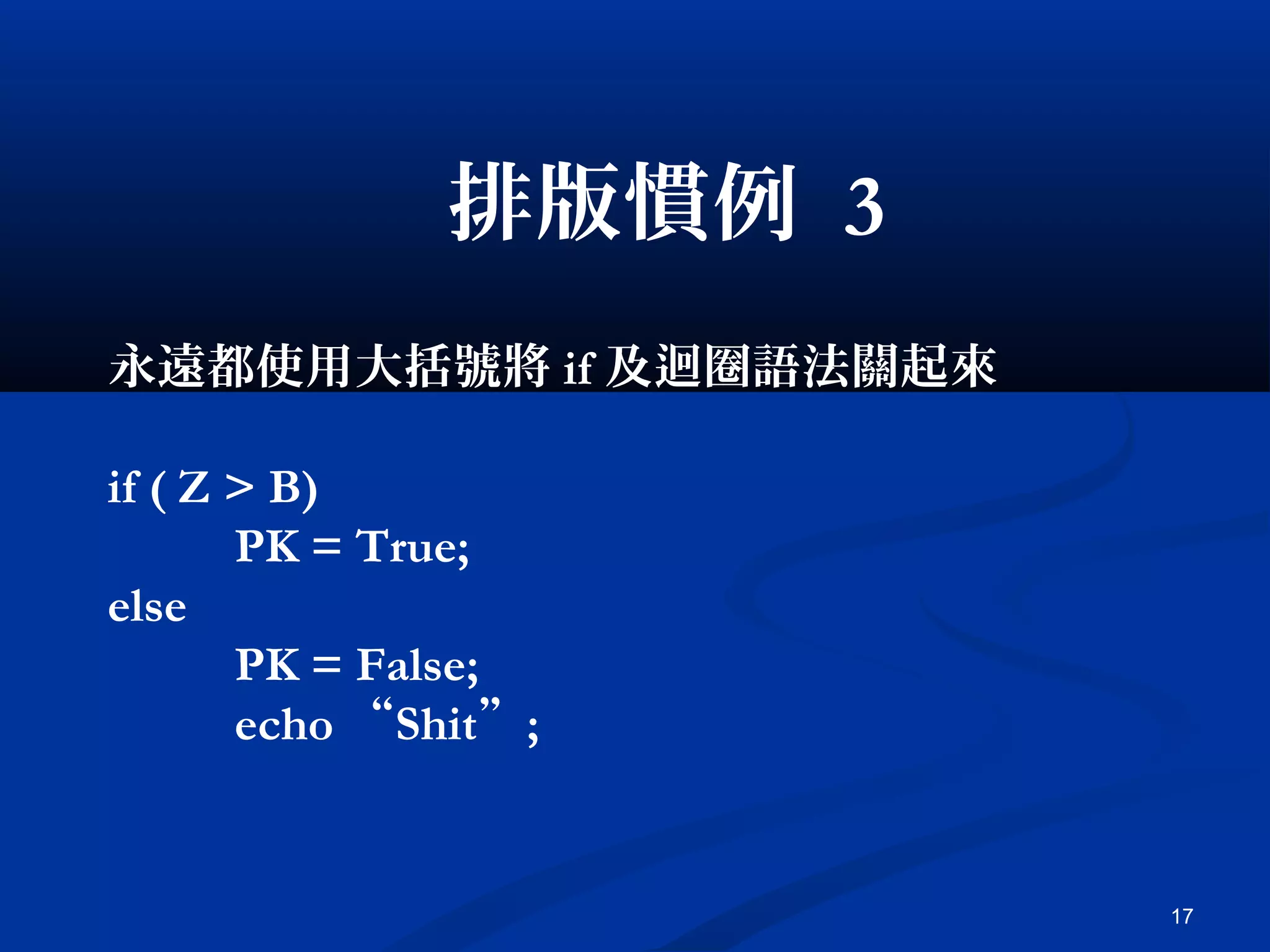 排版慣例 3

永遠都使用大括號將 if 及迴圈語法關起來

if ( Z > B)
PK = True;
else
PK = False;
echo “Shit” ;

17